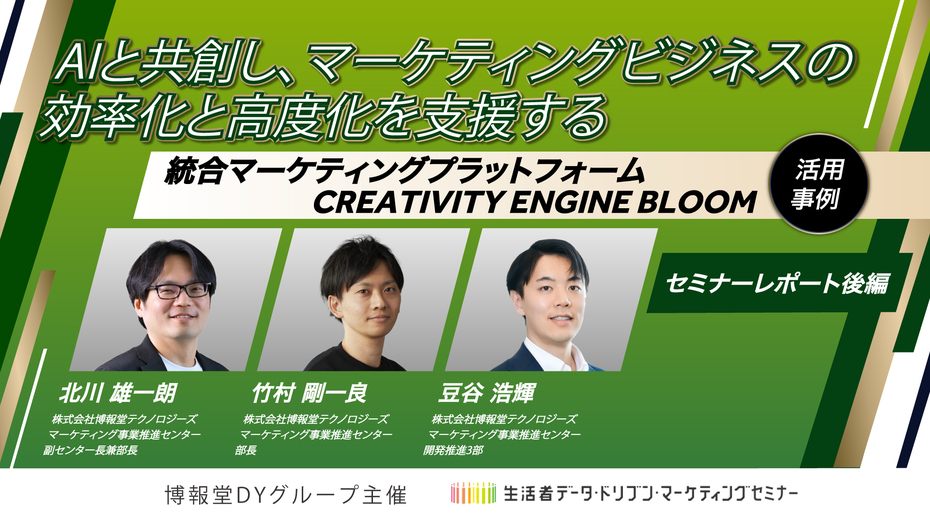 AIと共創し、マーケティングビジネスの効率化と高度化を支援する

統合マーケティングプラットフォーム
CREATIVITY ENGINE BLOOM

活用事例

セミナーレポート後編

北川 雄一朗
株式会社博報堂テクノロジーズ
マーケティング事業推進センター
副センター長兼部長

竹村 剛一良
株式会社博報堂テクノロジーズ
マーケティング事業推進センター
部長

豆谷 浩輝
株式会社博報堂テクノロジーズ
マーケティング事業推進センター
開発推進3部

博報堂DYグループ主催

生活者データ・ドリブン・マーケティングセミナー